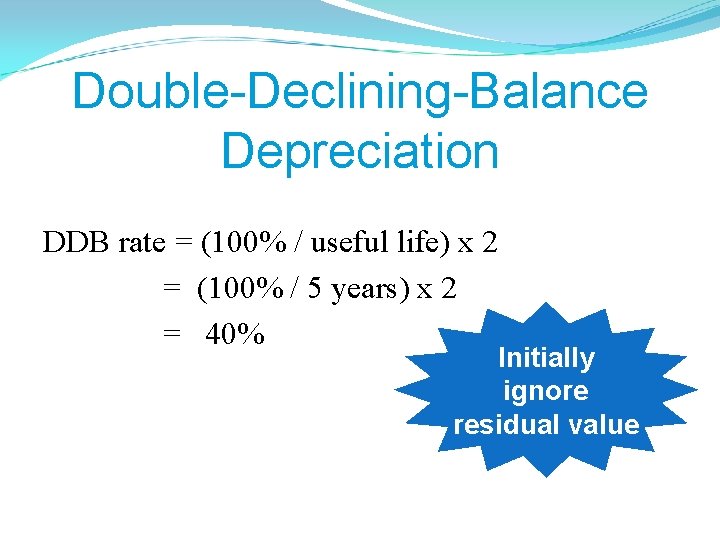 Double-Declining-Balance Depreciation

DDB rate = (100% / useful life) x 2
= (100% / 5 years) x 2
= 40%

Initially ignore residual value